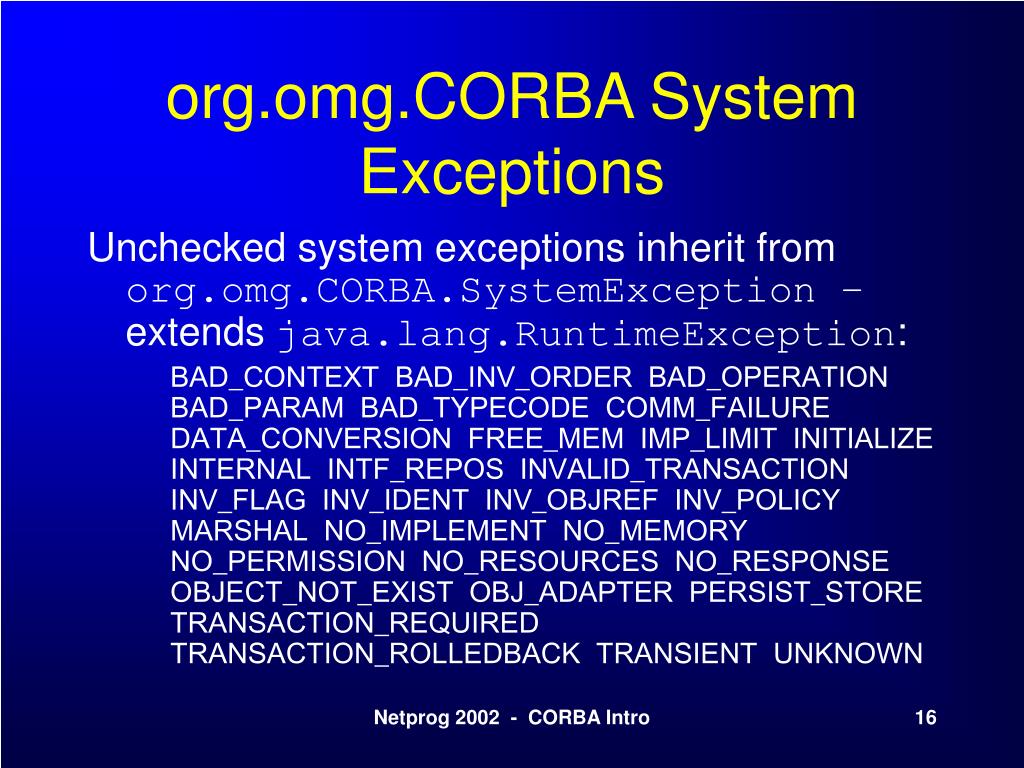 org.omg.CORBA System Exceptions

Unchecked system exceptions inherit from org.omg.CORBA.SystemException – extends java.lang.RuntimeException:

BAD_CONTEXT BAD_INV_ORDER BAD_OPERATION BAD_PARAM BAD_TYPECODE COMM_FAILURE DATA_CONVERSION FREE_MEM IMP_LIMIT INITIALIZE INTERNAL INTF_REPOS INVALID_TRANSACTION INV_FLAG INV_IDENT INV_OBJREF INV_POLICY MARSHAL NO_IMPLEMENT NO_MEMORY NO_PERMISSION NO_RESOURCES NO_RESPONSE OBJECT_NOT_EXIST OBJ_ADAPTER PERSIST_STORE TRANSACTION_REQUIRED TRANSACTION_ROLLEDBACK TRANSIENT UNKNOWN

Netprog 2002 - CORBA Intro

16